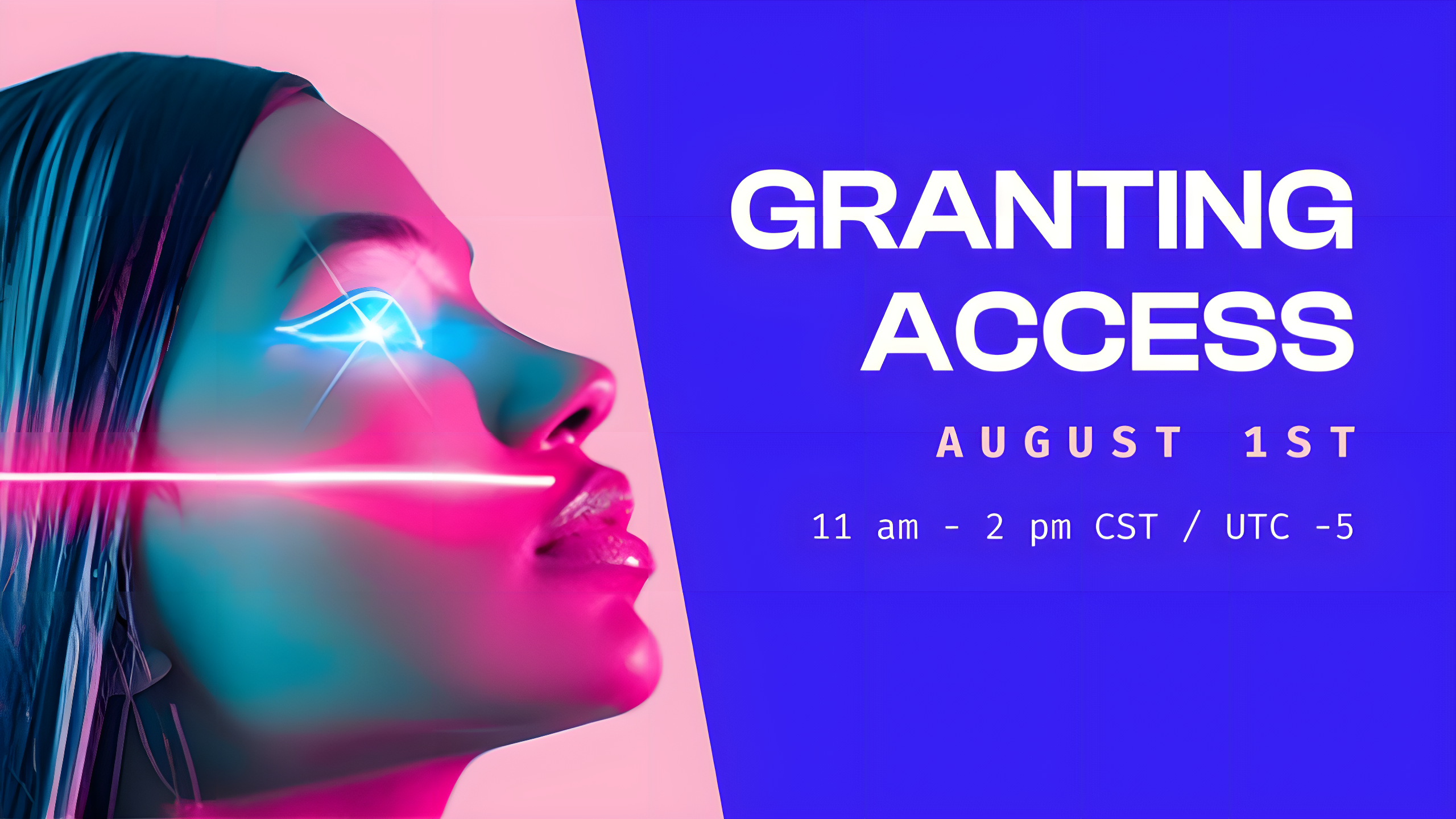 GRANTING ACCESS

AUGUST 1ST

11 am - 2 pm CST / UTC -5